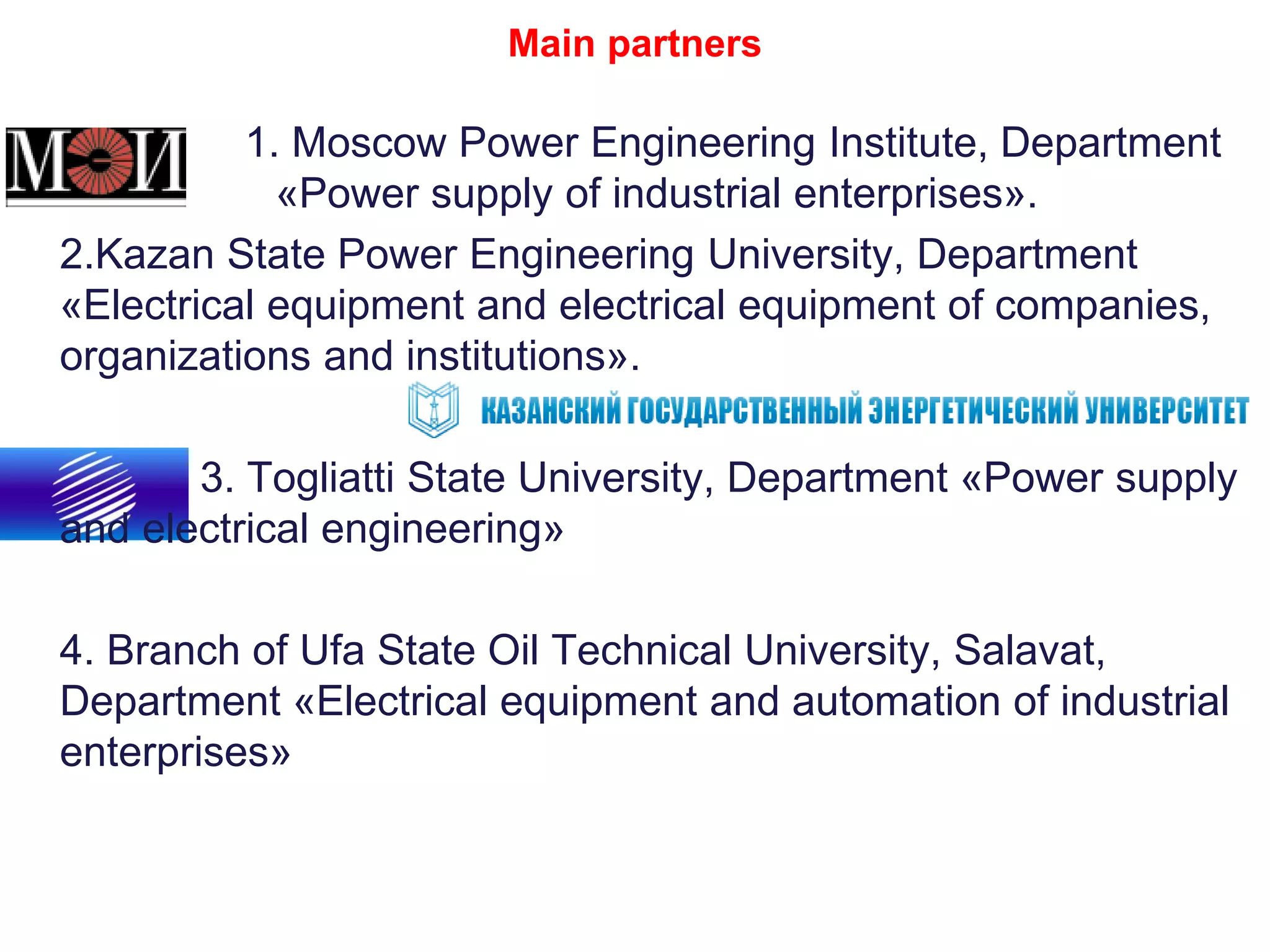 Main partners

МЭИ

1. Moscow Power Engineering Institute, Department «Power supply of industrial enterprises».

2.Kazan State Power Engineering University, Department «Electrical equipment and electrical equipment of companies, organizations and institutions».

КАЗАНСКИЙ ГОСУДАРСТВЕННЫЙ ЭНЕРГЕТИЧЕСКИЙ УНИВЕРСИТЕТ

3. Togliatti State University, Department «Power supply and electrical engineering»

4. Branch of Ufa State Oil Technical University, Salavat, Department «Electrical equipment and automation of industrial enterprises»